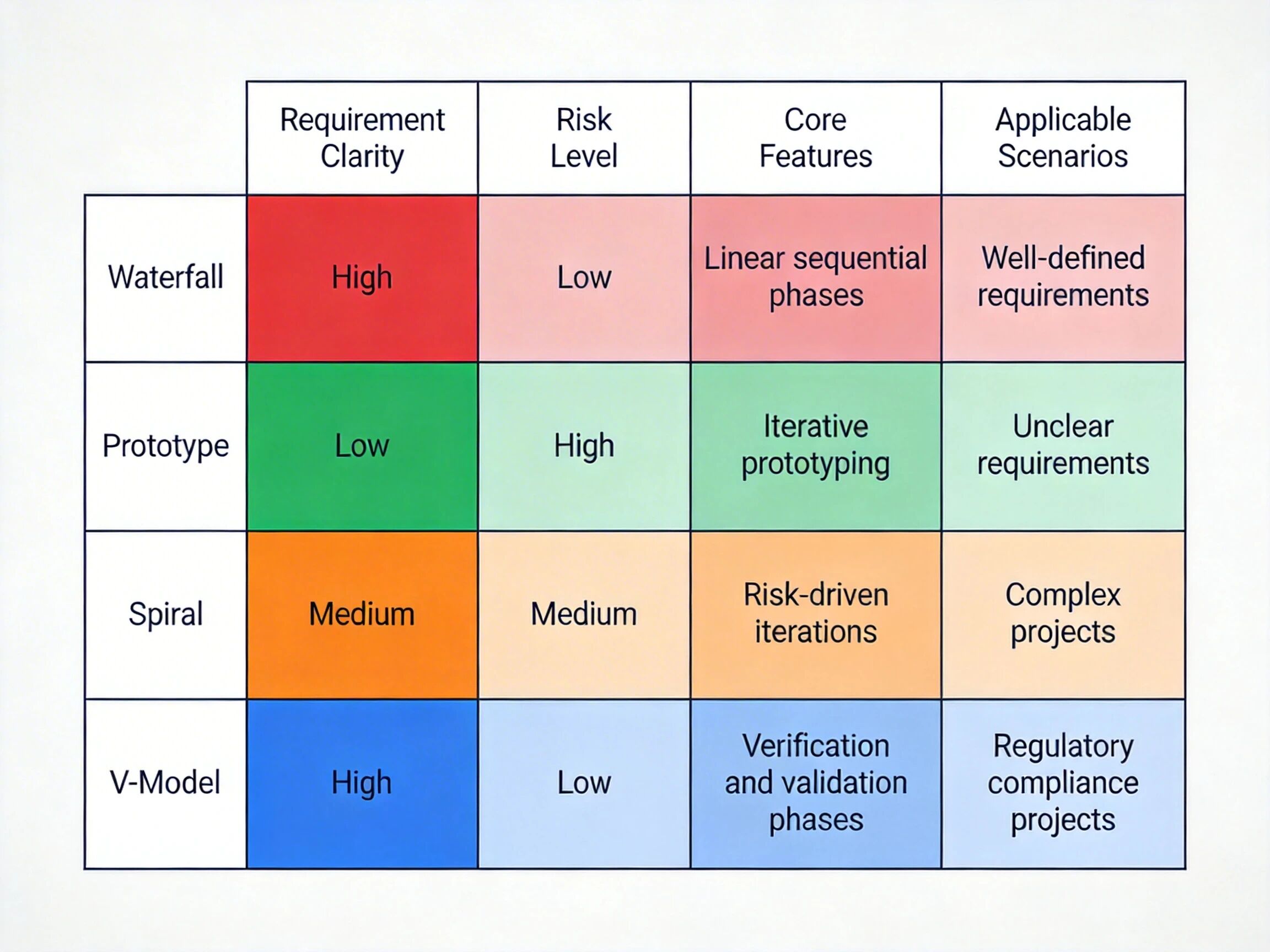 |  | Requirement Clarity | Risk Level | Core Features | Applicable Scenarios |
|---|---|---|---|---|
| Waterfall | High | Low | Linear sequential phases | Well-defined requirements |
| Prototype | Low | High | Iterative prototyping | Unclear requirements |
| Spiral | Medium | Medium | Risk-driven iterations | Complex projects |
| V-Model | High | Low | Verification and validation phases | Regulatory compliance projects |